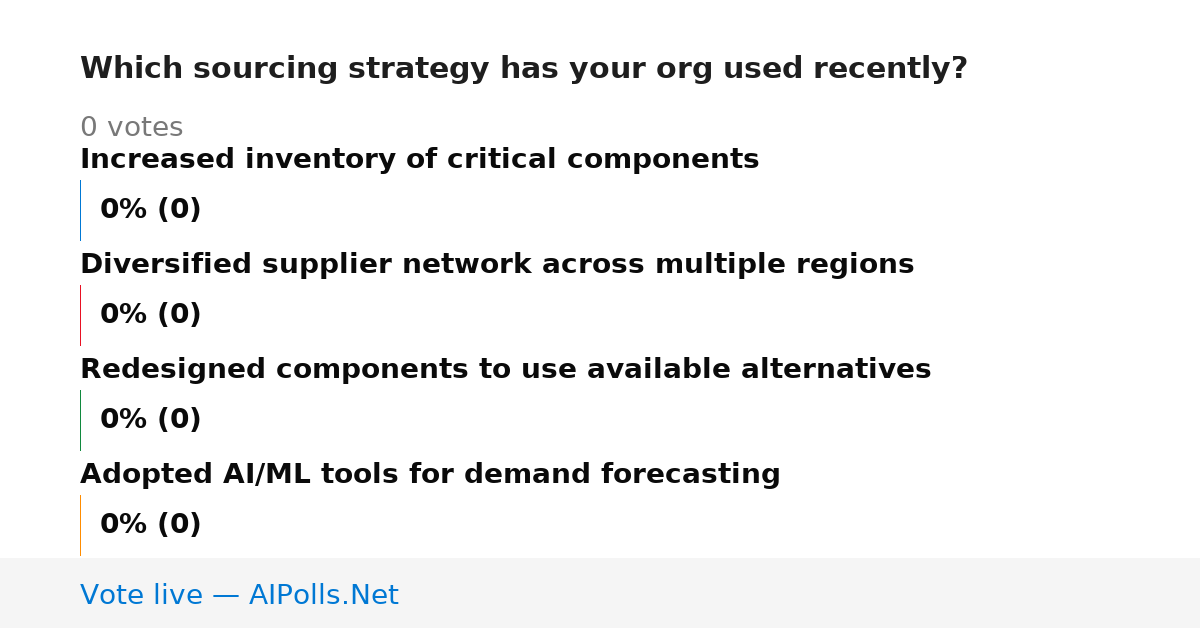 Which sourcing strategy has your org used recently?

0 votes

Increased inventory of critical components

0% (0)

Diversified supplier network across multiple regions

0% (0)

Redesigned components to use available alternatives

0% (0)

Adopted AI/ML tools for demand forecasting

0% (0)

Vote live — AIPolls.Net